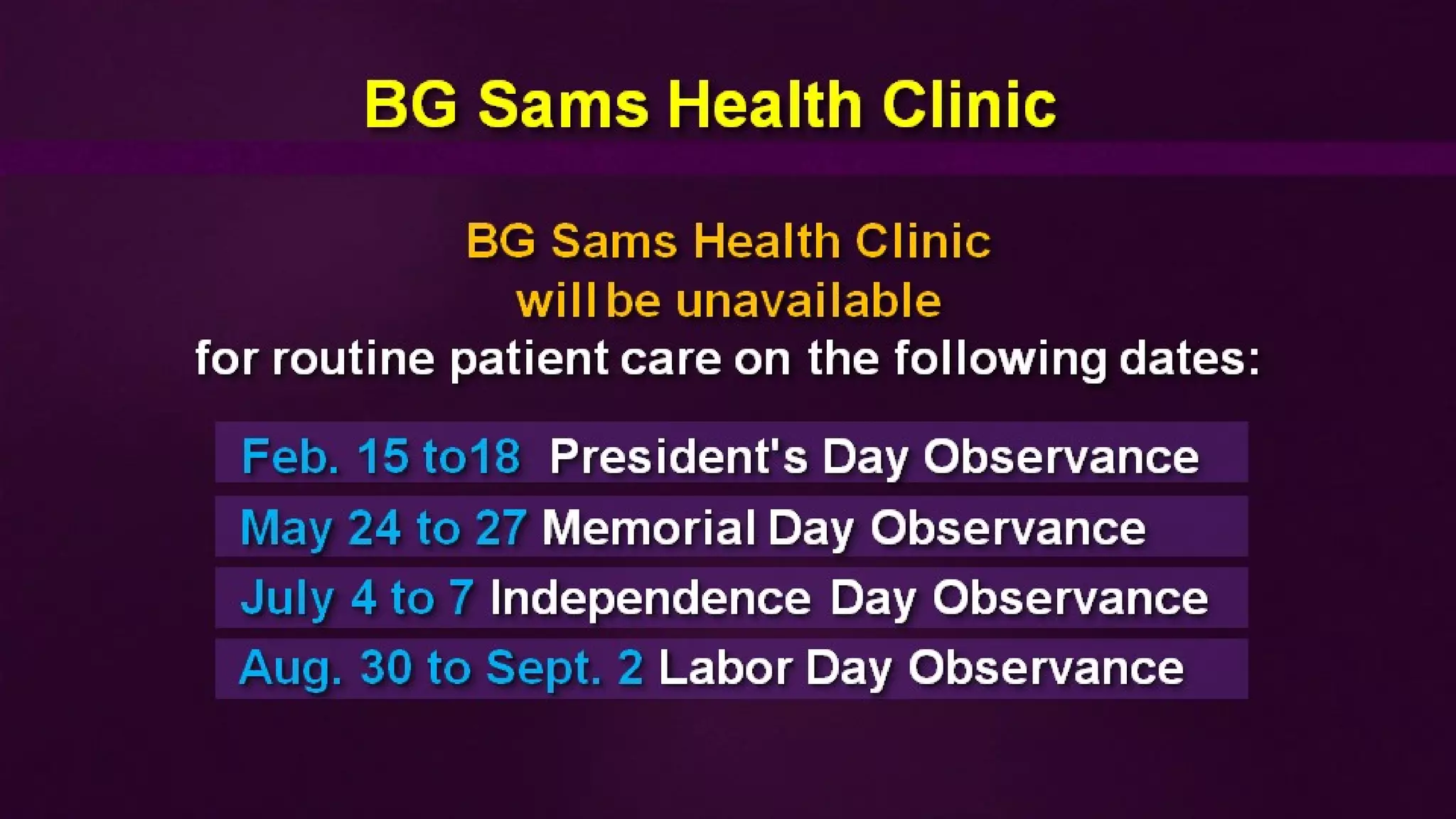 BG Sams Health Clinic

BG Sams Health Clinic
will be unavailable
for routine patient care on the following dates:

Feb. 15 to18 President's Day Observance
May 24 to 27 Memorial Day Observance
July 4 to 7 Independence Day Observance
Aug. 30 to Sept. 2 Labor Day Observance